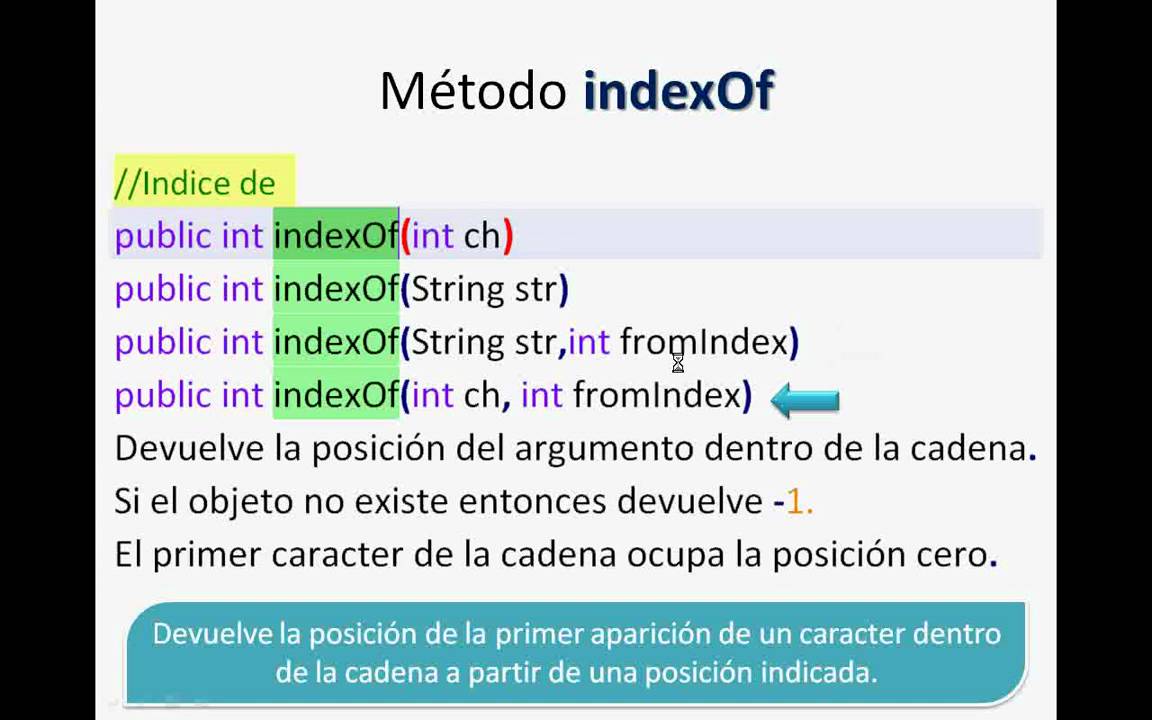 Método indexOf

//Indice de
public int indexOf(int ch)
public int indexOf(String str)
public int indexOf(String str,int fromIndex)
public int indexOf(int ch, int fromIndex)
Devuelve la posición del argumento dentro de la cadena.
Si el objeto no existe entonces devuelve -1.
El primer caracter de la cadena ocupa la posición cero.

Devuelve la posición de la primer aparición de un caracter dentro de la cadena a partir de una posición indicada.